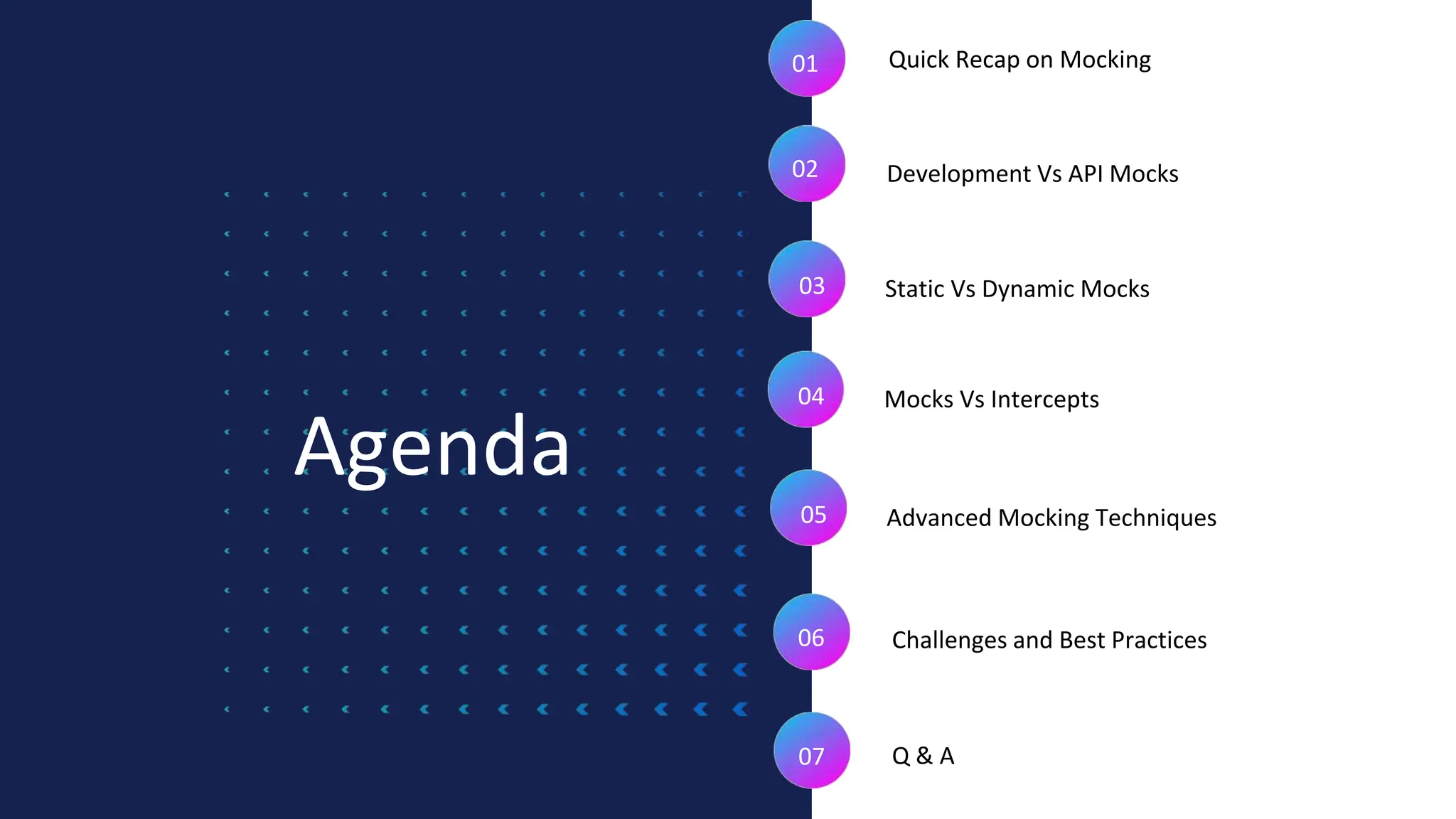 Agenda

01 Quick Recap on Mocking

02 Development Vs API Mocks

03 Static Vs Dynamic Mocks

04 Mocks Vs Intercepts

05 Advanced Mocking Techniques

06 Challenges and Best Practices

07 Q & A